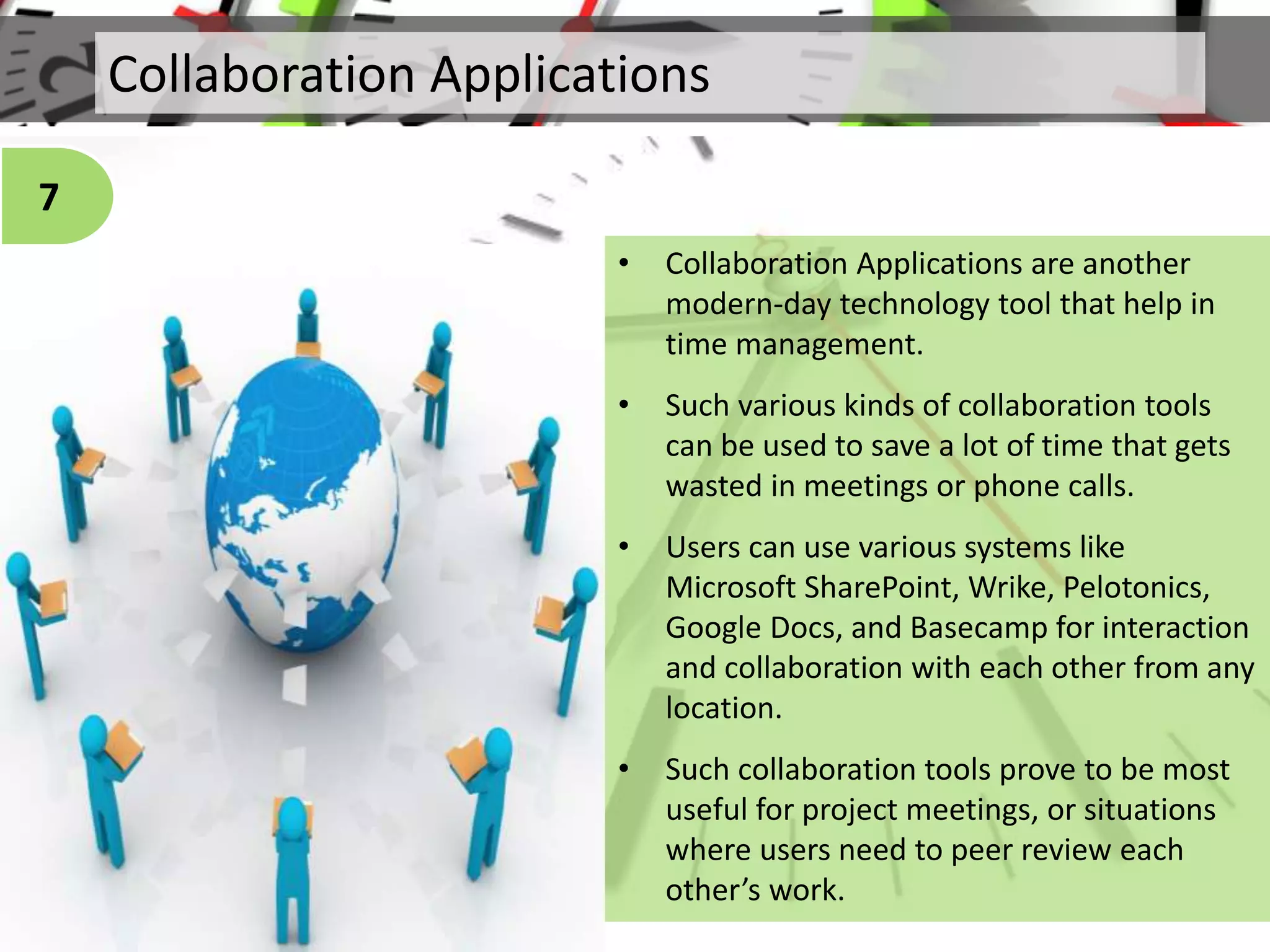 Collaboration Applications

7

• Collaboration Applications are another modern-day technology tool that help in time management.

• Such various kinds of collaboration tools can be used to save a lot of time that gets wasted in meetings or phone calls.

• Users can use various systems like Microsoft SharePoint, Wrike, Pelotonics, Google Docs, and Basecamp for interaction and collaboration with each other from any location.

• Such collaboration tools prove to be most useful for project meetings, or situations where users need to peer review each other’s work.